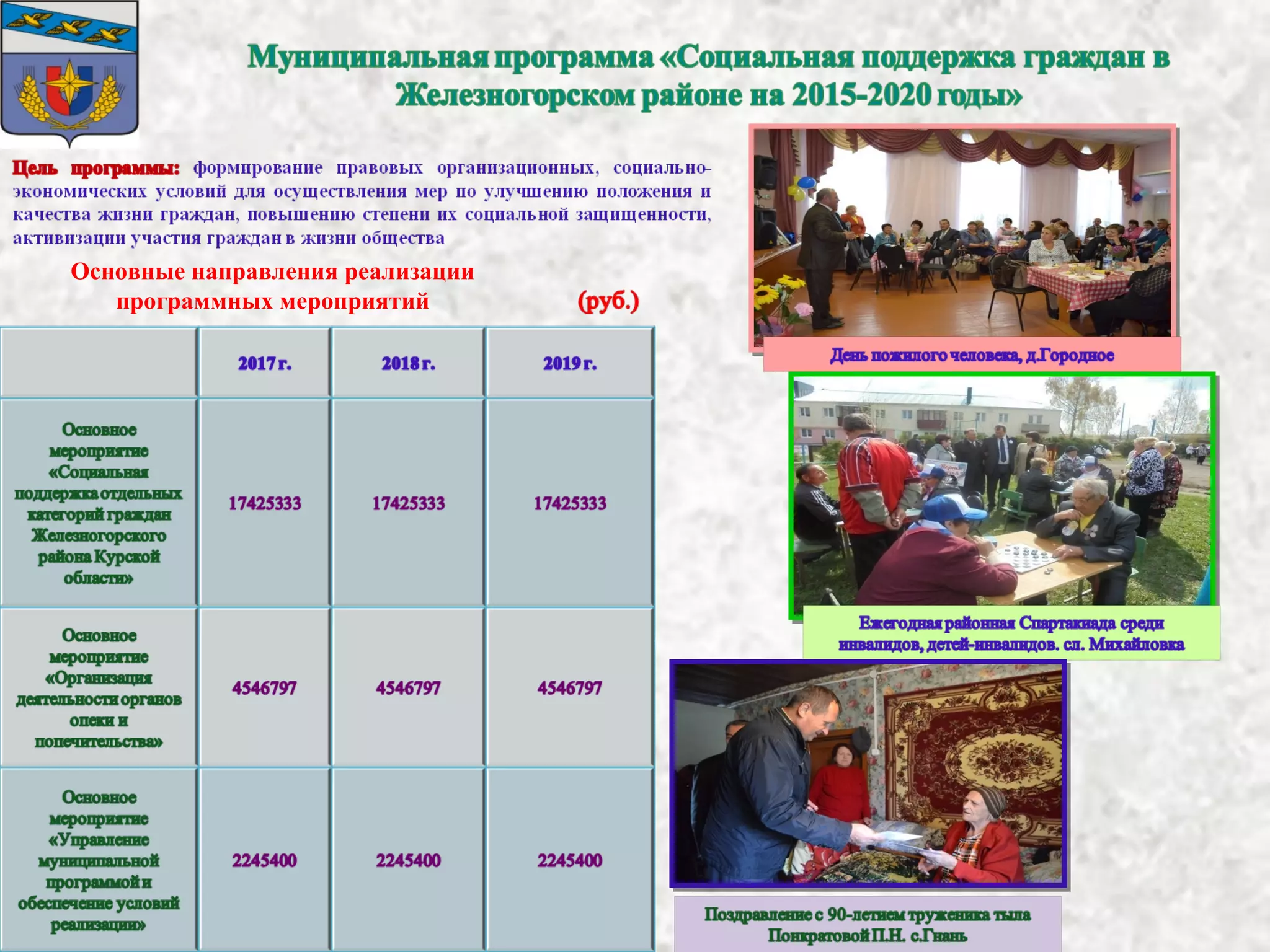 Муниципальная программа «Социальная поддержка граждан в Железногорском районе на 2015-2020 годы»

Цель программы: формирование правовых организационных, социально-экономических условий для осуществления мер по улучшению положения и качества жизни граждан, повышению степени их социальной защищенности, активизации участия граждан в жизни общества

Основные направления реализации программных мероприятий (руб.)

| | 2017 г. | 2018 г. | 2019 г. |
|---|---|---|---|
| Основное мероприятие «Социальная поддержка отдельных категорий граждан Железногорского района Курской области» | 17425333 | 17425333 | 17425333 |
| Основное мероприятие «Организация деятельности органов опеки и попечительства» | 4546797 | 4546797 | 4546797 |
| Основное мероприятие «Управление муниципальной программой и обеспечение условий реализации» | 2245400 | 2245400 | 2245400 |

День пожилого человека, д.Городное

Ежегодная районная Спартакиада среди инвалидов, детей-инвалидов. сл. Михайловка

Поздравление с 90-летием труженика тыла Понкратовой П.Н. с.Гнань